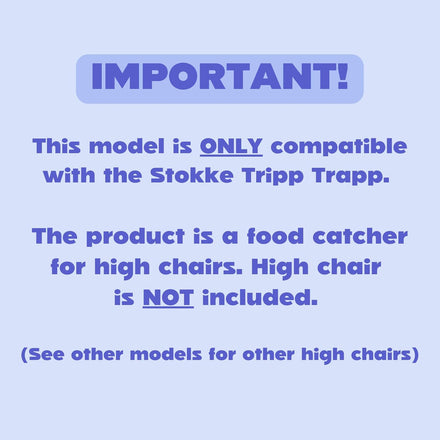 IMPORTANT!

This model is ONLY compatible with the Stokke Tripp Trapp.

The product is a food catcher for high chairs. High chair is NOT included.

(See other models for other high chairs)